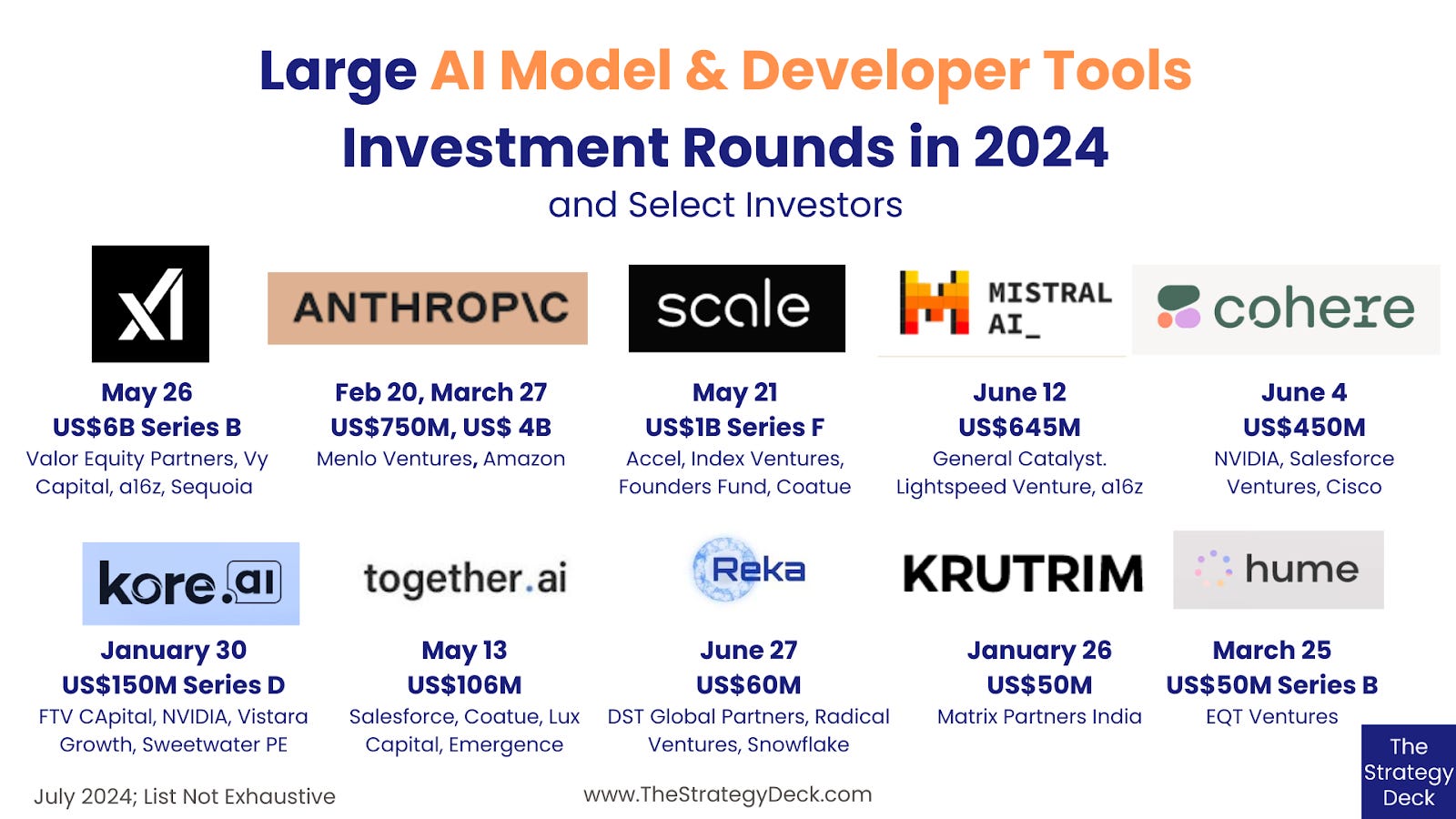 Large AI Model & Developer Tools Investment Rounds in 2024
and Select Investors

xI
May 26
US$6B Series B
Valor Equity Partners, Vy Capital, a16z, Sequoia

ANTHROP\C
Feb 20, March 27
US$750M, US$ 4B
Menlo Ventures, Amazon

scale
May 21
US$1B Series F
Accel, Index Ventures, Founders Fund, Coatue

MISTRAL AI_
June 12
US$645M
General Catalyst. Lightspeed Venture, a16z

cohere
June 4
US$450M
NVIDIA, Salesforce Ventures, Cisco

kore.ai
January 30
US$150M Series D
FTV CApital, NVIDIA, Vistara Growth, Sweetwater PE

together.ai
May 13
US$106M
Salesforce, Coatue, Lux Capital, Emergence

Reka
June 27
US$60M
DST Global Partners, Radical Ventures, Snowflake

KRUTRIM
January 26
US$50M
Matrix Partners India

hume
March 25
US$50M Series B
EQT Ventures

July 2024; List Not Exhaustive

www.TheStrategyDeck.com

The Strategy Deck